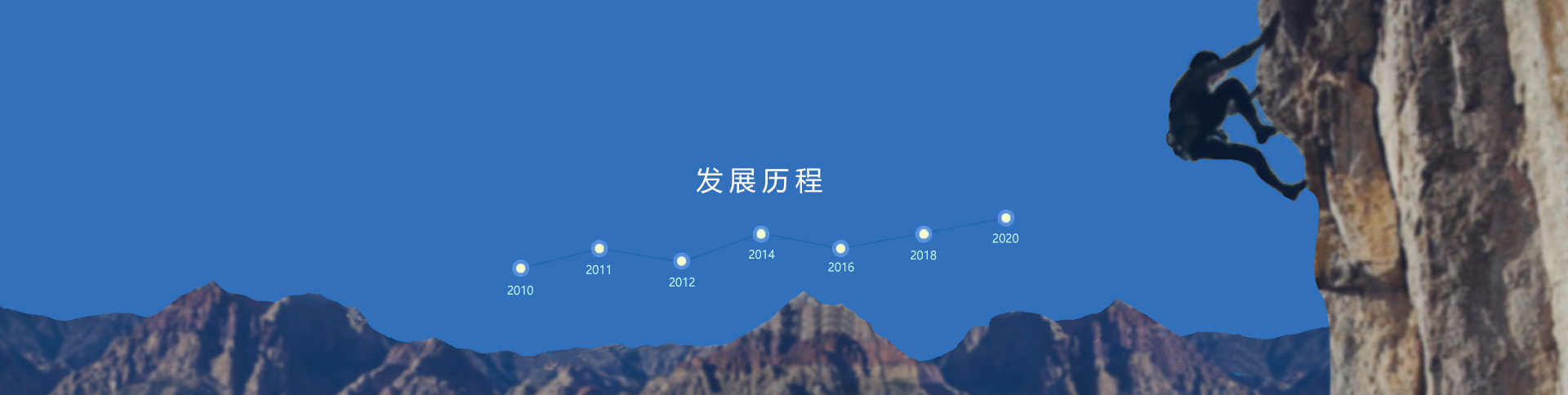 发展历程

2010
2011
2012
2014
2016
2018
2020